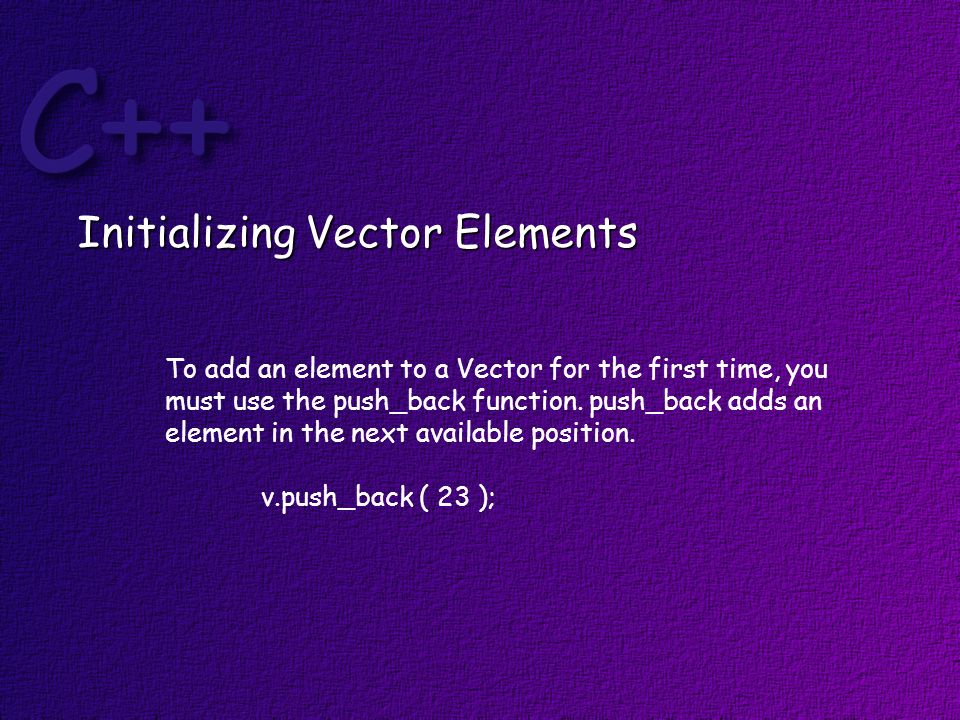 C++

Initializing Vector Elements

To add an element to a Vector for the first time, you must use the push_back function. push_back adds an element in the next available position.

v.push_back ( 23 );